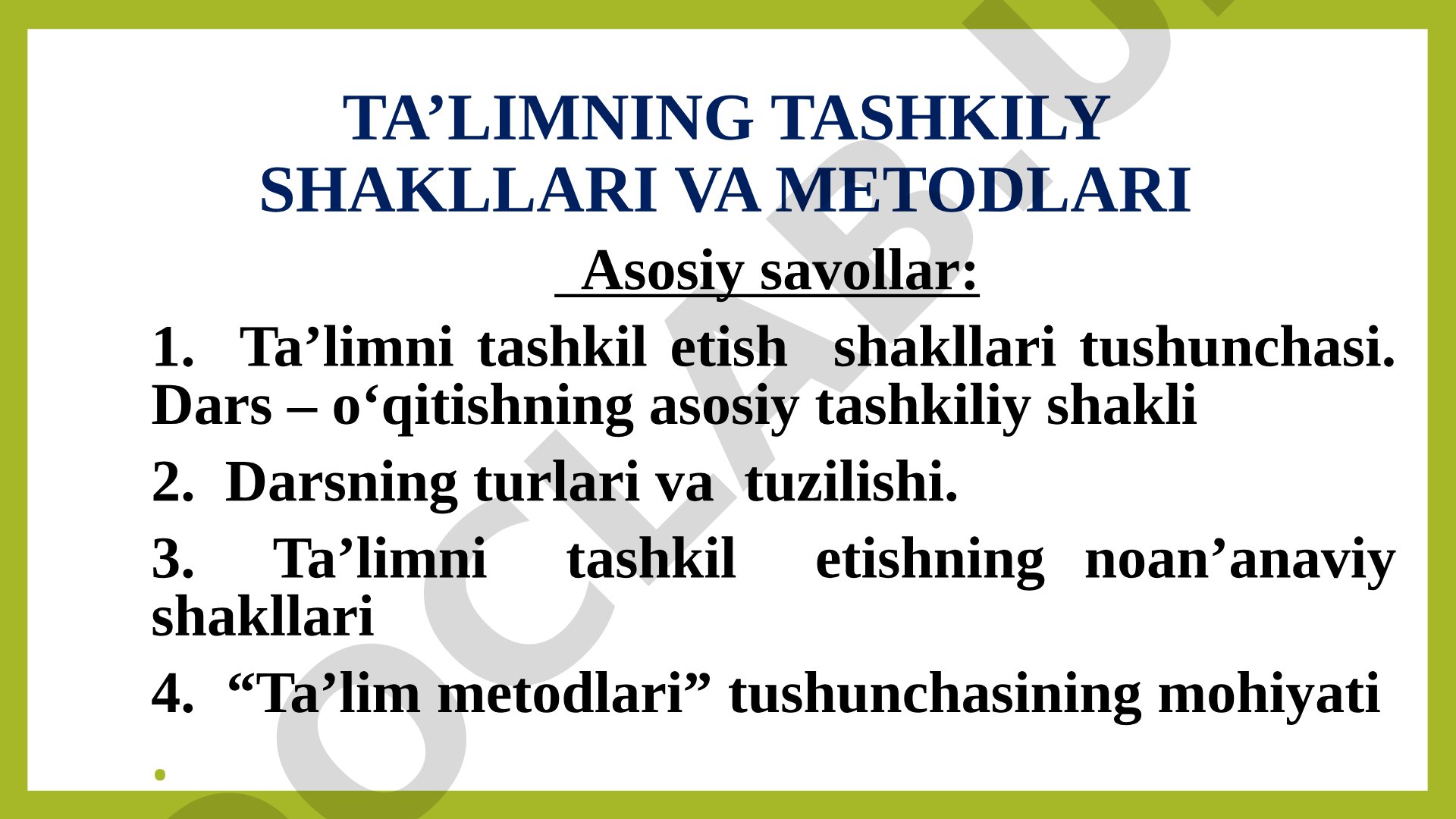 TA’LIMNING TASHKILY SHAKLLARI VA METODLARI

Asosiy savollar:

1. Ta’limni tashkil etish shakllari tushunchasi. Dars – o‘qitishning asosiy tashkiliy shakli

2. Darsning turlari va tuzilishi.

3. Ta’limni tashkil etishning noan’anaviy shakllari

4. “Ta’lim metodlari” tushunchasining mohiyati

OCLAB.U